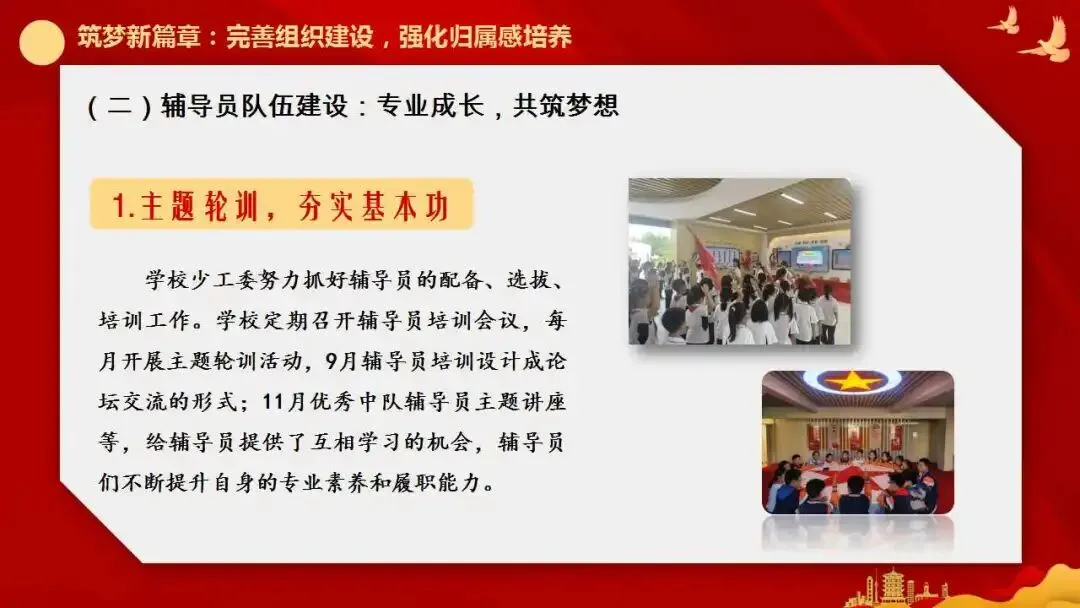 筑梦新篇章：完善组织建设，强化归属感培养

（二）辅导员队伍建设：专业成长，共筑梦想

1.主题轮训，夯实基本功

学校少工委努力抓好辅导员的配备、选拔、培训工作。学校定期召开辅导员培训会议，每月开展主题轮训活动，9月辅导员培训设计成论坛交流的形式；11月优秀中队辅导员主题讲座等，给辅导员提供了互相学习的机会，辅导员们不断提升自身的专业素养和履职能力。